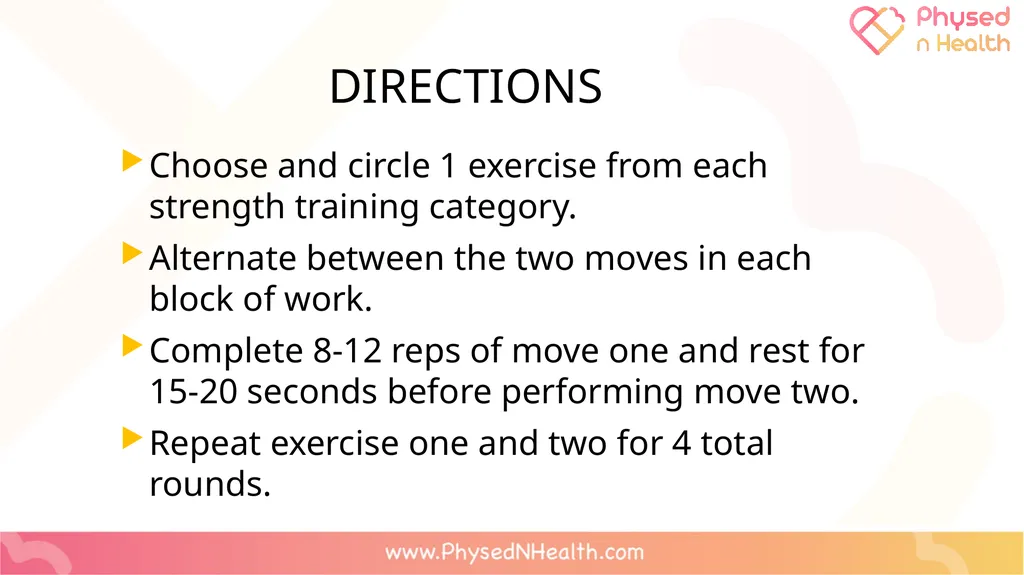 Physed n Health

DIRECTIONS

Choose and circle 1 exercise from each strength training category.

Alternate between the two moves in each block of work.

Complete 8-12 reps of move one and rest for 15-20 seconds before performing move two.

Repeat exercise one and two for 4 total rounds.

www.PhysedNHealth.com